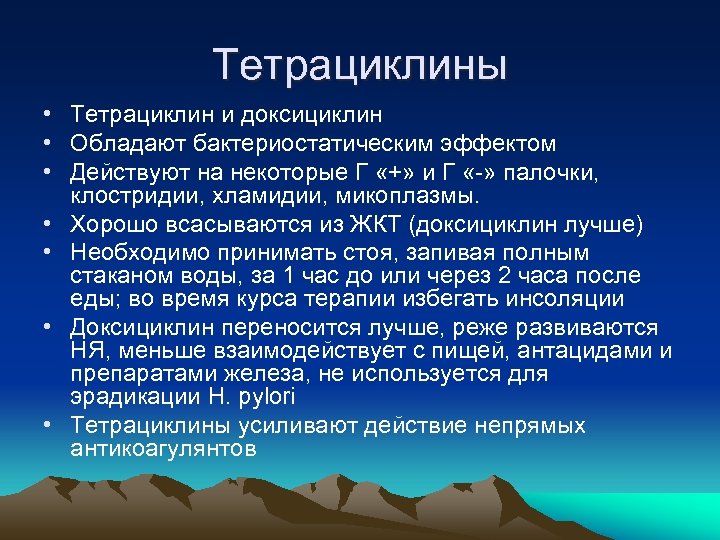 Тетрациклины

• Тетрациклин и доксициклин
• Обладают бактериостатическим эффектом
• Действуют на некоторые Г «+» и Г «-» палочки, клостридии, хламидии, микоплазмы.
• Хорошо всасываются из ЖКТ (доксициклин лучше)
• Необходимо принимать стоя, запивая полным стаканом воды, за 1 час до или через 2 часа после еды; во время курса терапии избегать инсоляции
• Доксициклин переносится лучше, реже развиваются НЯ, меньше взаимодействует с пищей, антацидами и препаратами железа, не используется для эрадикации H. pylori
• Тетрациклины усиливают действие непрямых антикоагулянтов